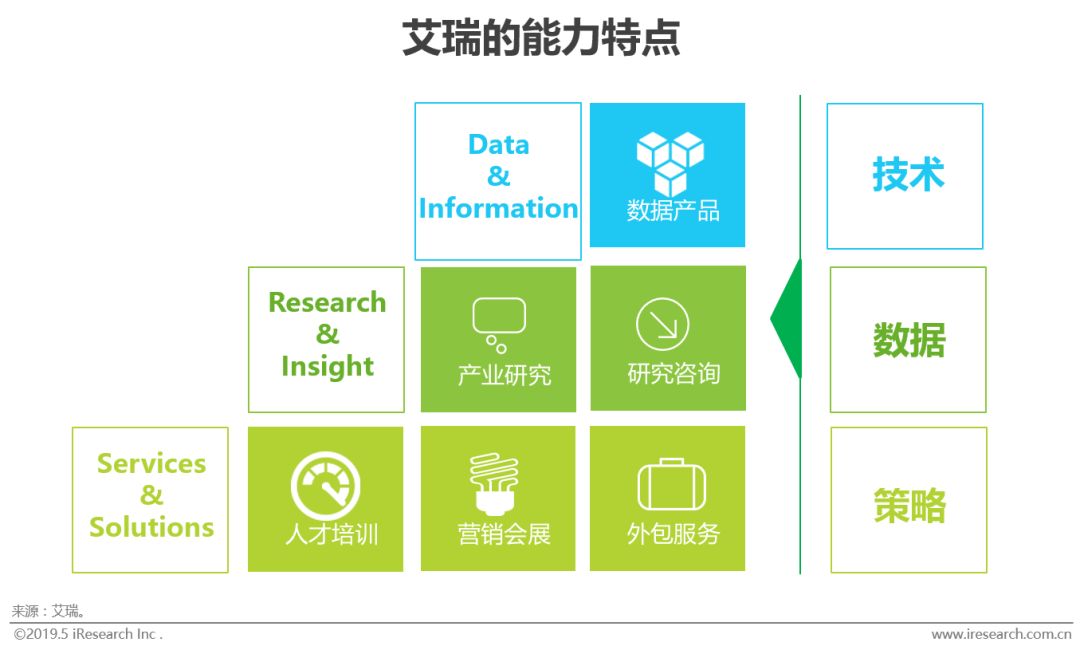 艾瑞的能力特点

Data & Information

数据产品

技术

Research & Insight

产业研究

研究咨询

数据

Services & Solutions

人才培训

营销会展

外包服务

策略

来源：艾瑞。

©2019.5 iResearch Inc .

www.iresearch.com.cn